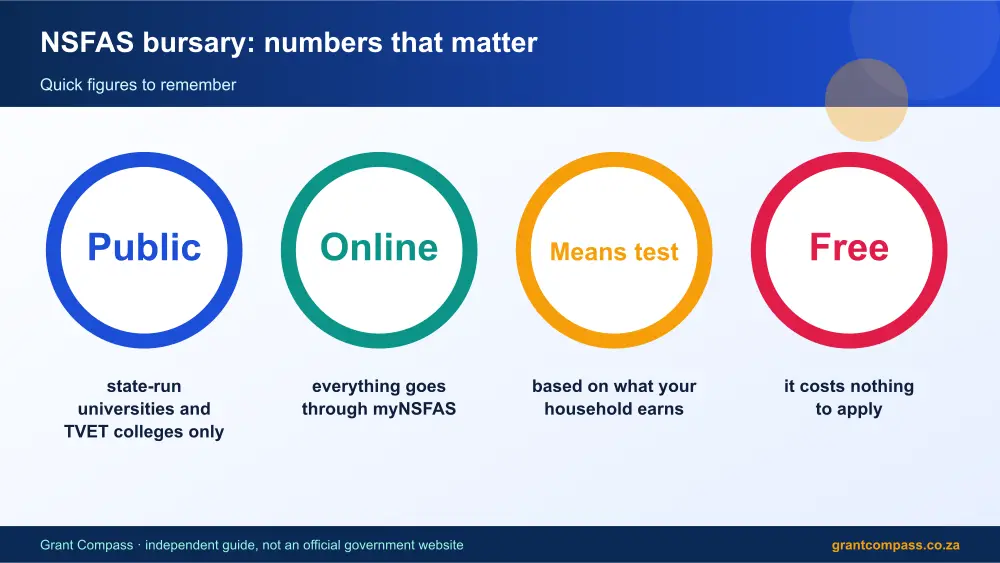 NSFAS bursary: numbers that matter

Quick figures to remember

Public

state-run universities and TVET colleges only

Online

everything goes through myNSFAS

Means test

based on what your household earns

Free

it costs nothing to apply

Grant Compass · independent guide, not an official government website

grantcompass.co.za